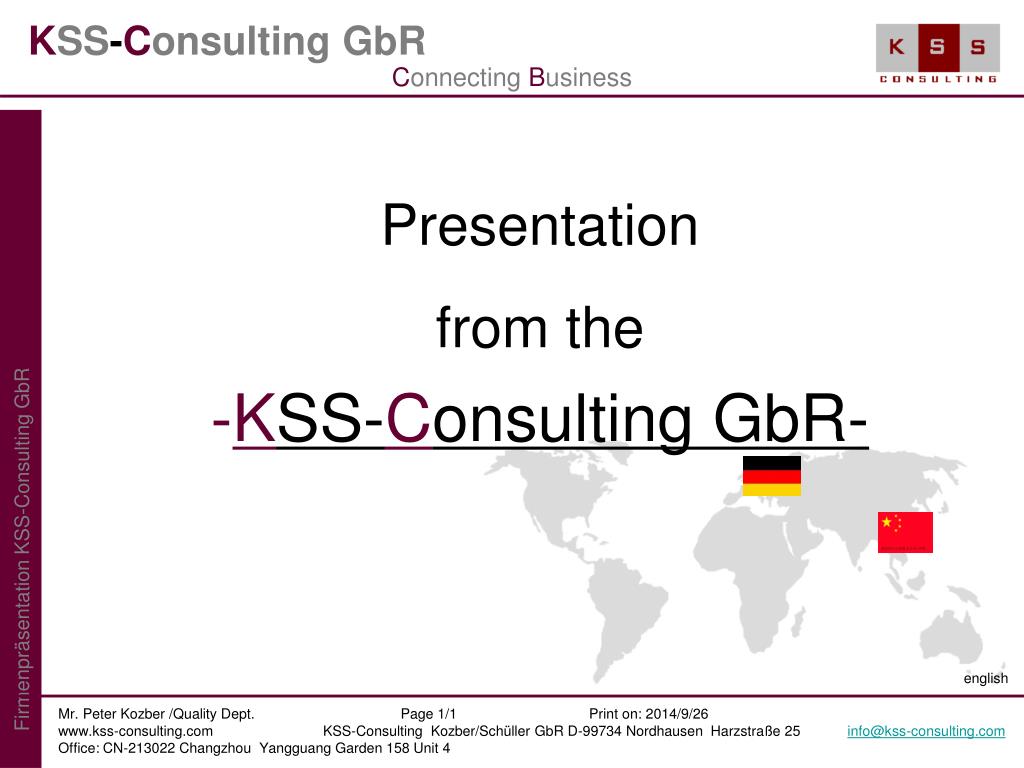 KSS-Consulting GbR

Connecting Business

K S S
CONSULTING

Firmenpräsentation KSS-Consulting GbR

Presentation

from the

-KSS-Consulting GbR-

english

Mr. Peter Kozber /Quality Dept. Page 1/1 Print on: 2014/9/26
www.kss-consulting.com KSS-Consulting Kozber/Schüller GbR D-99734 Nordhausen Harzstraße 25 info@kss-consulting.com
Office: CN-213022 Changzhou Yangguang Garden 158 Unit 4